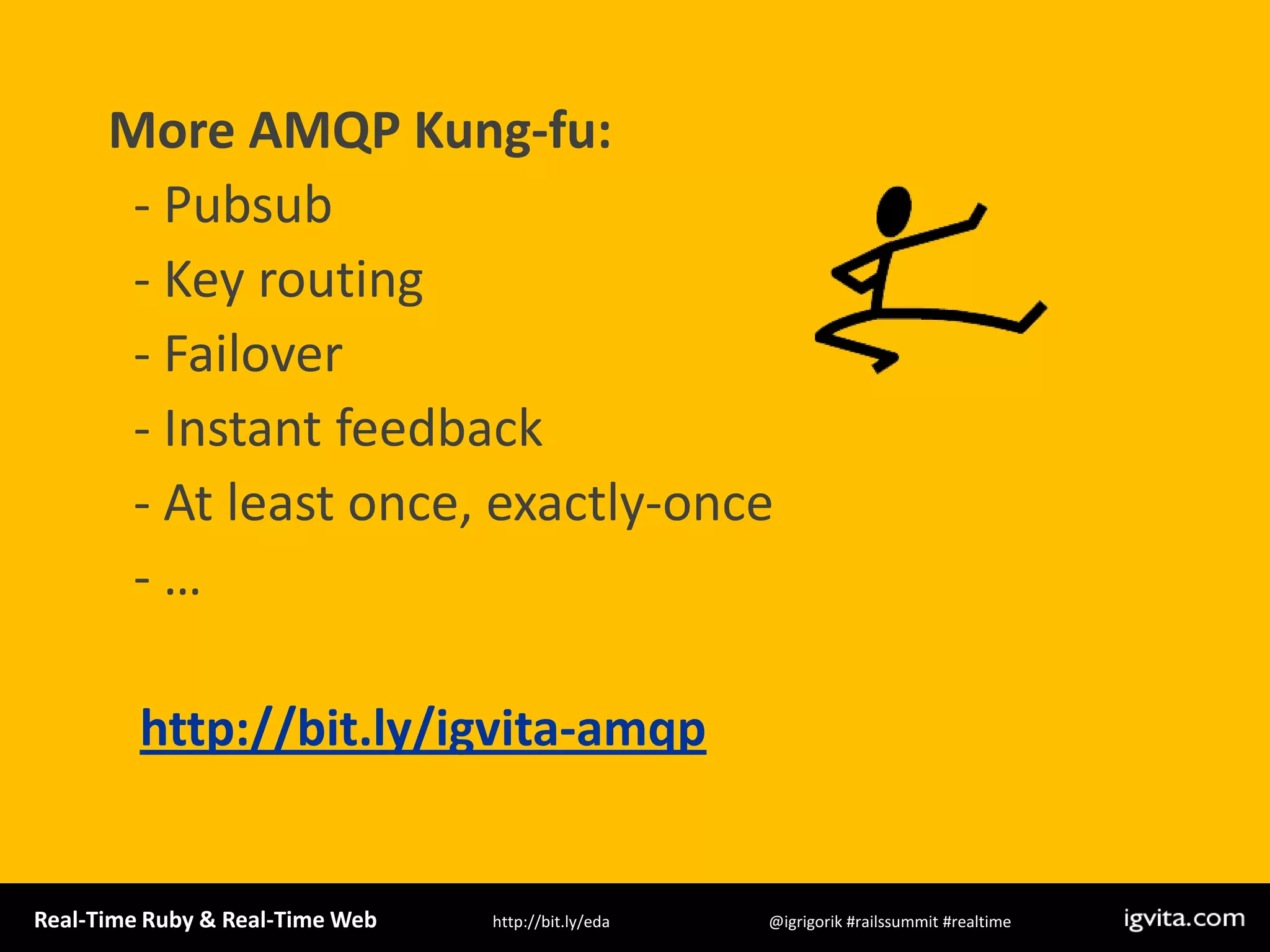 More AMQP Kung-fu:

- Pubsub
- Key routing
- Failover
- Instant feedback
- At least once, exactly-once
- …

http://bit.ly/igvita-amqp

Real-Time Ruby & Real-Time Web http://bit.ly/eda @igrigorik #railssummit #realtime igvita.com